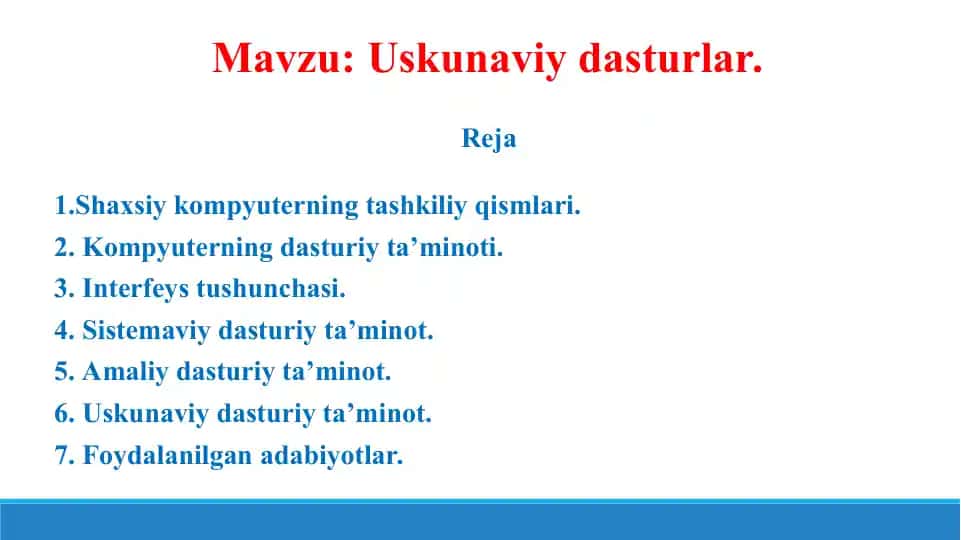 Mavzu: Uskunaviy dasturlar.

Reja

1.Shaxsiy kompyuterning tashkiliy qismlari.
2. Kompyuterning dasturiy ta’minoti.
3. Interfeys tushunchasi.
4. Sistemaviy dasturiy ta’minot.
5. Amaliy dasturiy ta’minot.
6. Uskunaviy dasturiy ta’minot.
7. Foydalanilgan adabiyotlar.